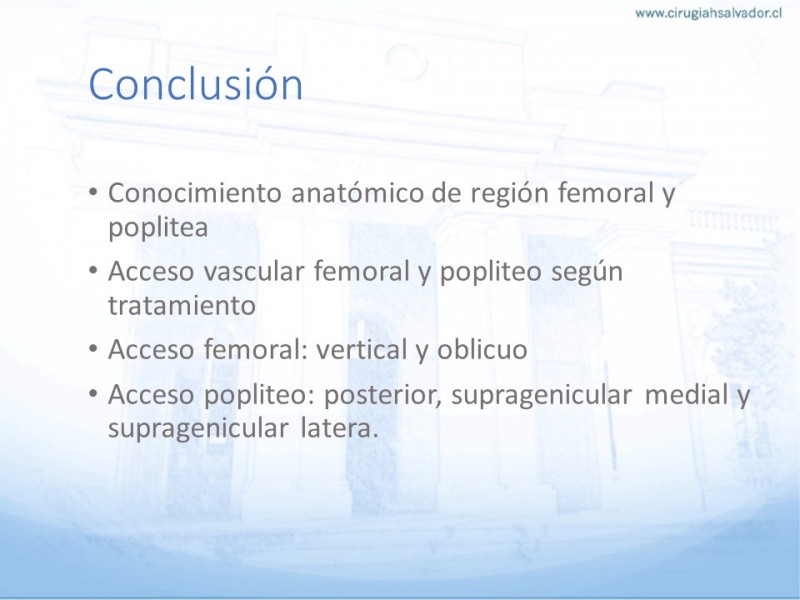 www.cirugiahsalvador.cl

Conclusión

• Conocimiento anatómico de región femoral y poplitea
• Acceso vascular femoral y popliteo según tratamiento
• Acceso femoral: vertical y oblicuo
• Acceso popliteo: posterior, supragenicular medial y supragenicular latera.